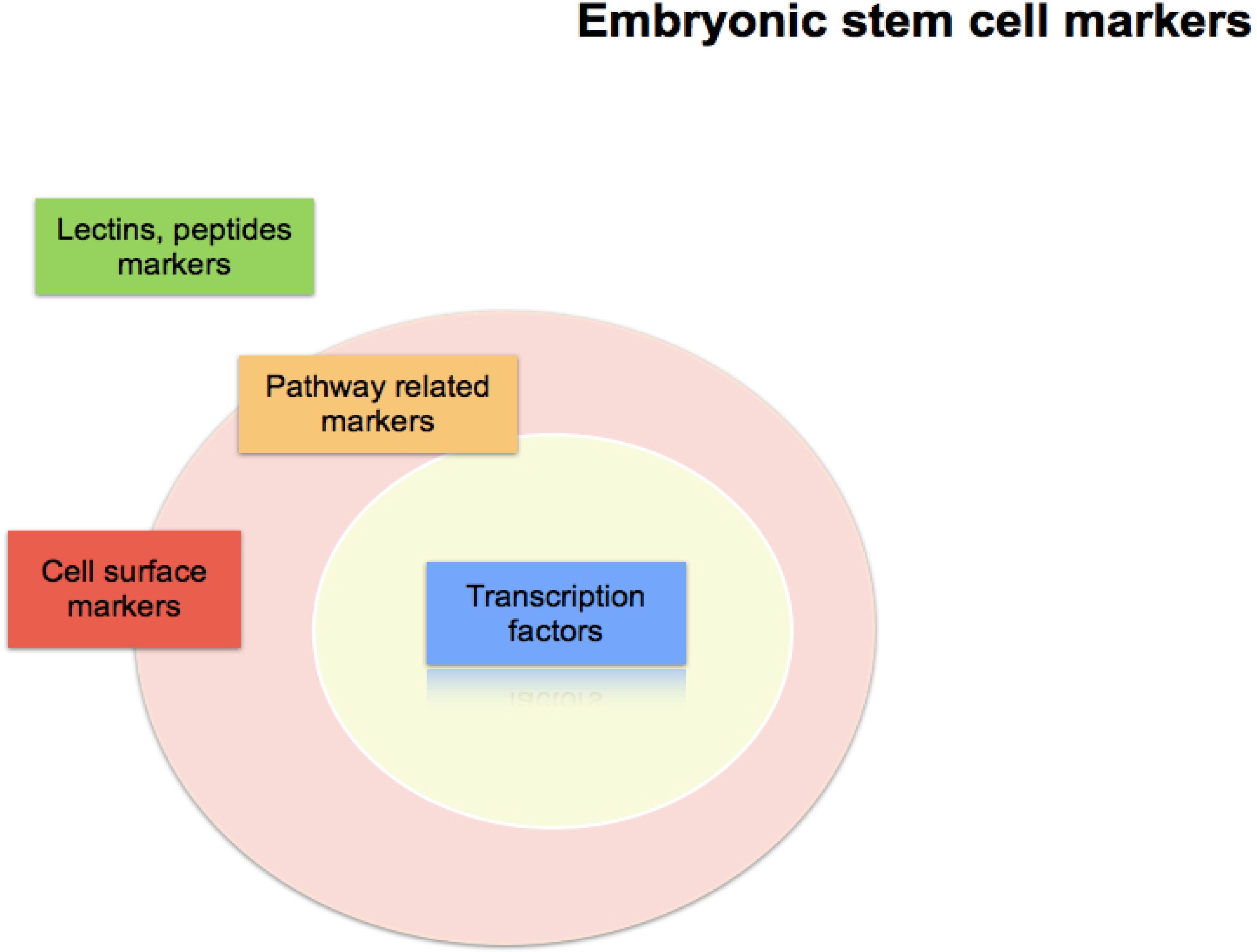 Embryonic stem cell markers

Lectins, peptides markers

Pathway related markers

Cell surface markers

Transcription factors